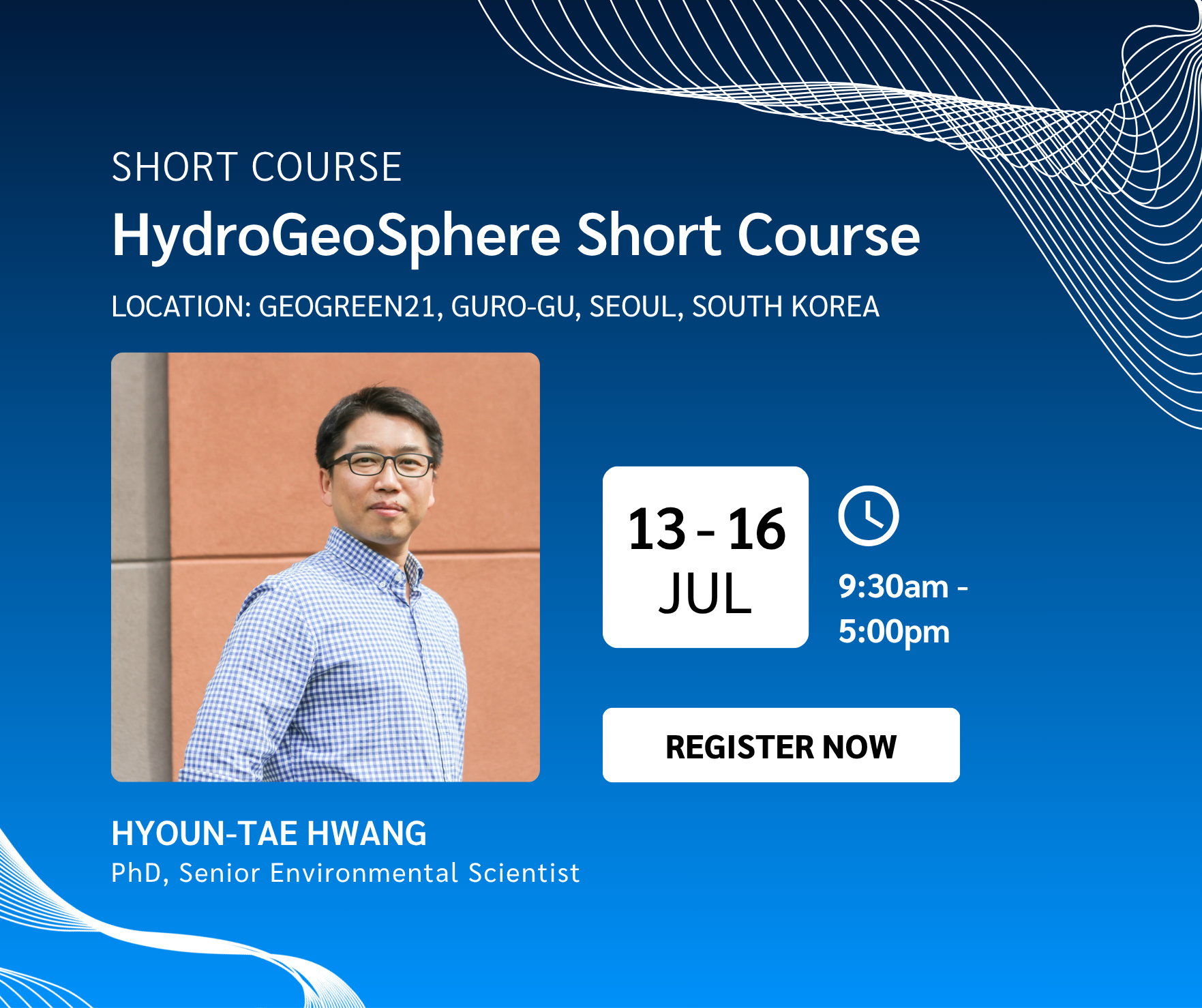 SHORT COURSE

HydroGeoSphere Short Course

LOCATION: GEOGREEN21, GURO-GU, SEOUL, SOUTH KOREA

13 - 16
JUL

9:30am - 5:00pm

REGISTER NOW

HYOUN-TAE HWANG
PhD, Senior Environmental Scientist